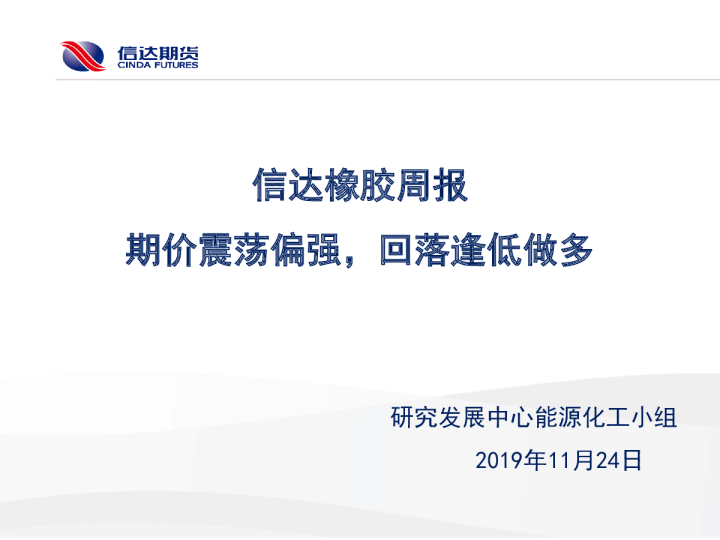 信达期货
CINDA FUTURES

信达橡胶周报

期价震荡偏强，回落逢低做多

研究发展中心能源化工小组

2019年11月24日